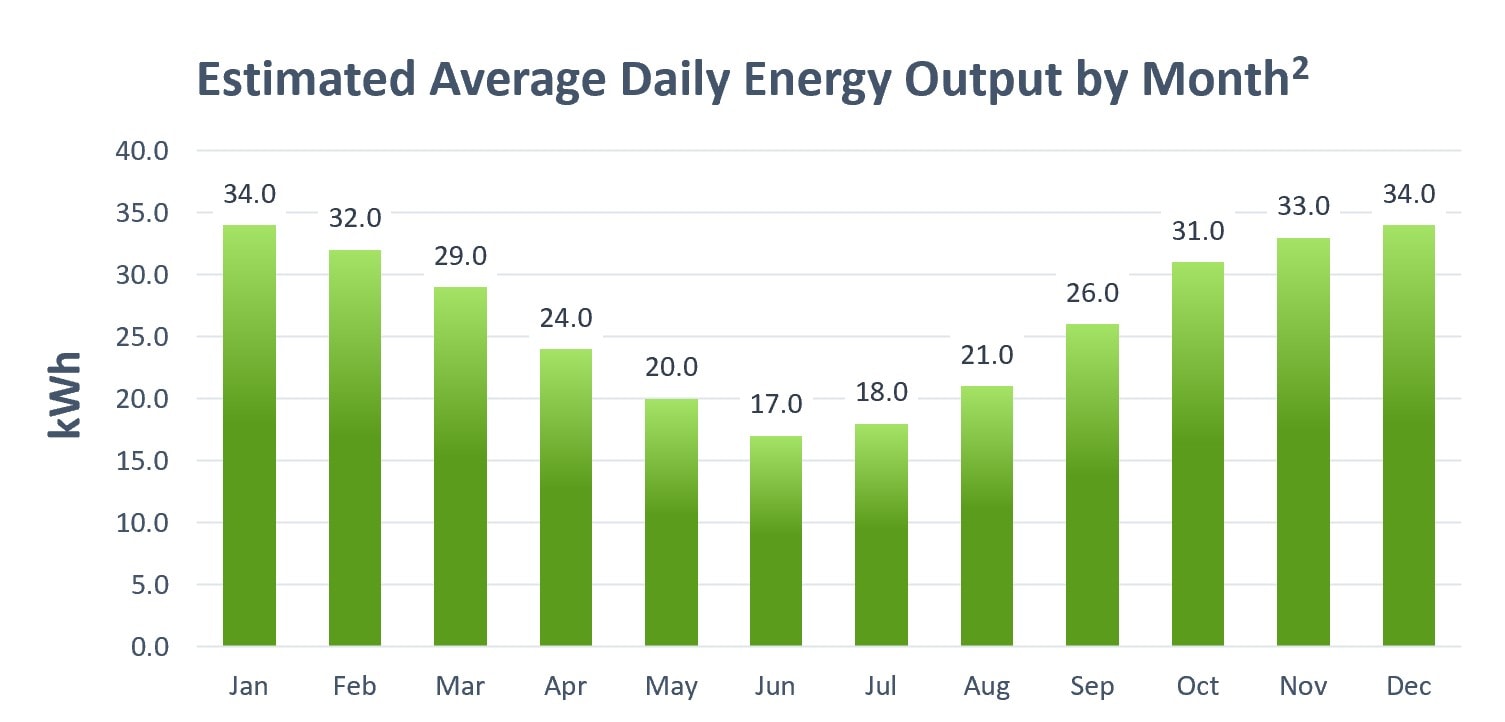 Estimated Average Daily Energy Output by Month$^2$

kWh

40.0
35.0
30.0
25.0
20.0
15.0
10.0
5.0
0.0

34.0
32.0
29.0
24.0
20.0
17.0
18.0
21.0
26.0
31.0
33.0
34.0

Jan
Feb
Mar
Apr
May
Jun
Jul
Aug
Sep
Oct
Nov
Dec